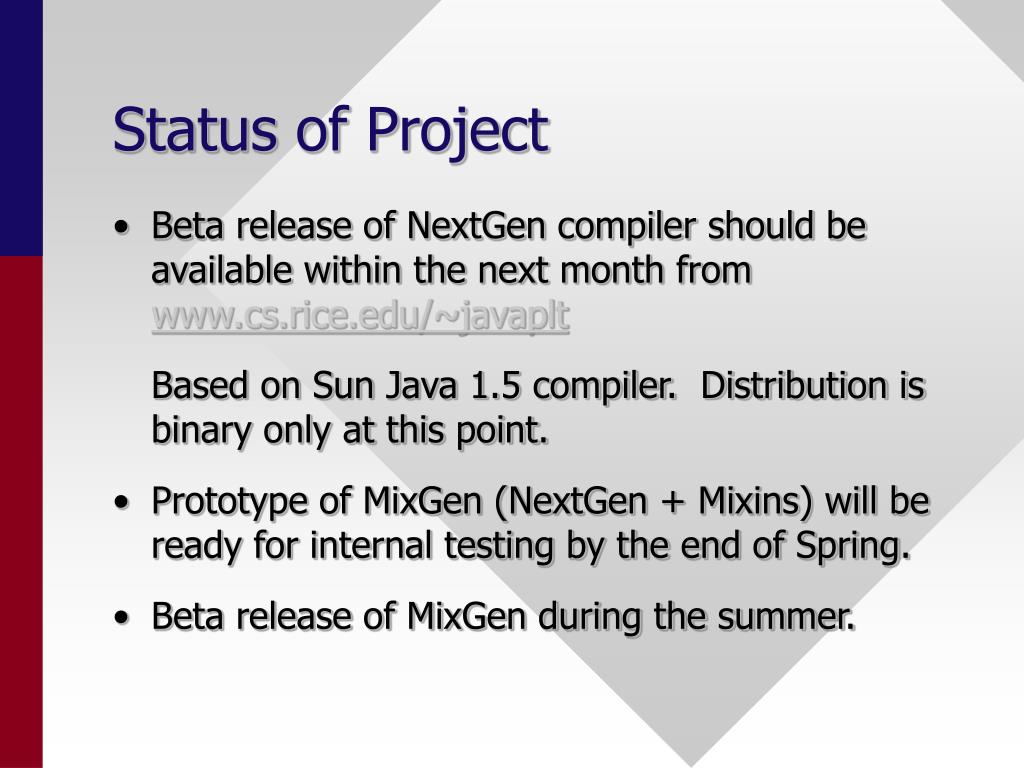 Status of Project

• Beta release of NextGen compiler should be available within the next month from www.cs.rice.edu/~javaplt

Based on Sun Java 1.5 compiler. Distribution is binary only at this point.

• Prototype of MixGen (NextGen + Mixins) will be ready for internal testing by the end of Spring.

• Beta release of MixGen during the summer.